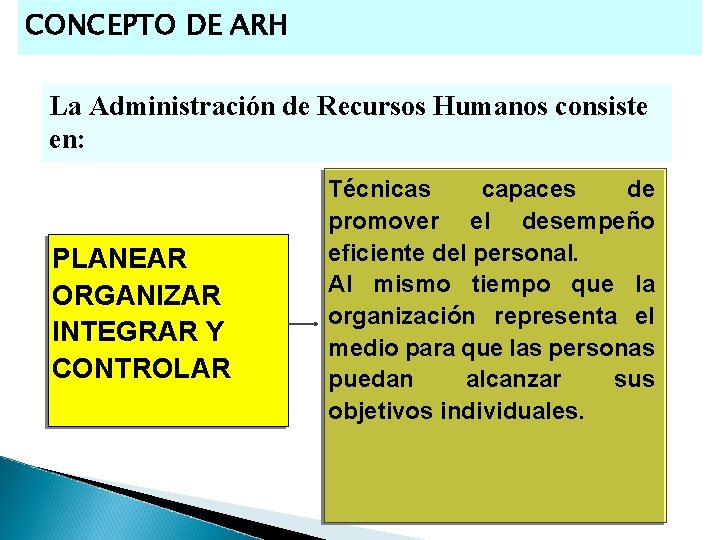 CONCEPTO DE ARH

La Administración de Recursos Humanos consiste en:

PLANEAR ORGANIZAR INTEGRAR Y CONTROLAR

Técnicas capaces de promover el desempeño eficiente del personal.
Al mismo tiempo que la organización representa el medio para que las personas puedan alcanzar sus objetivos individuales.